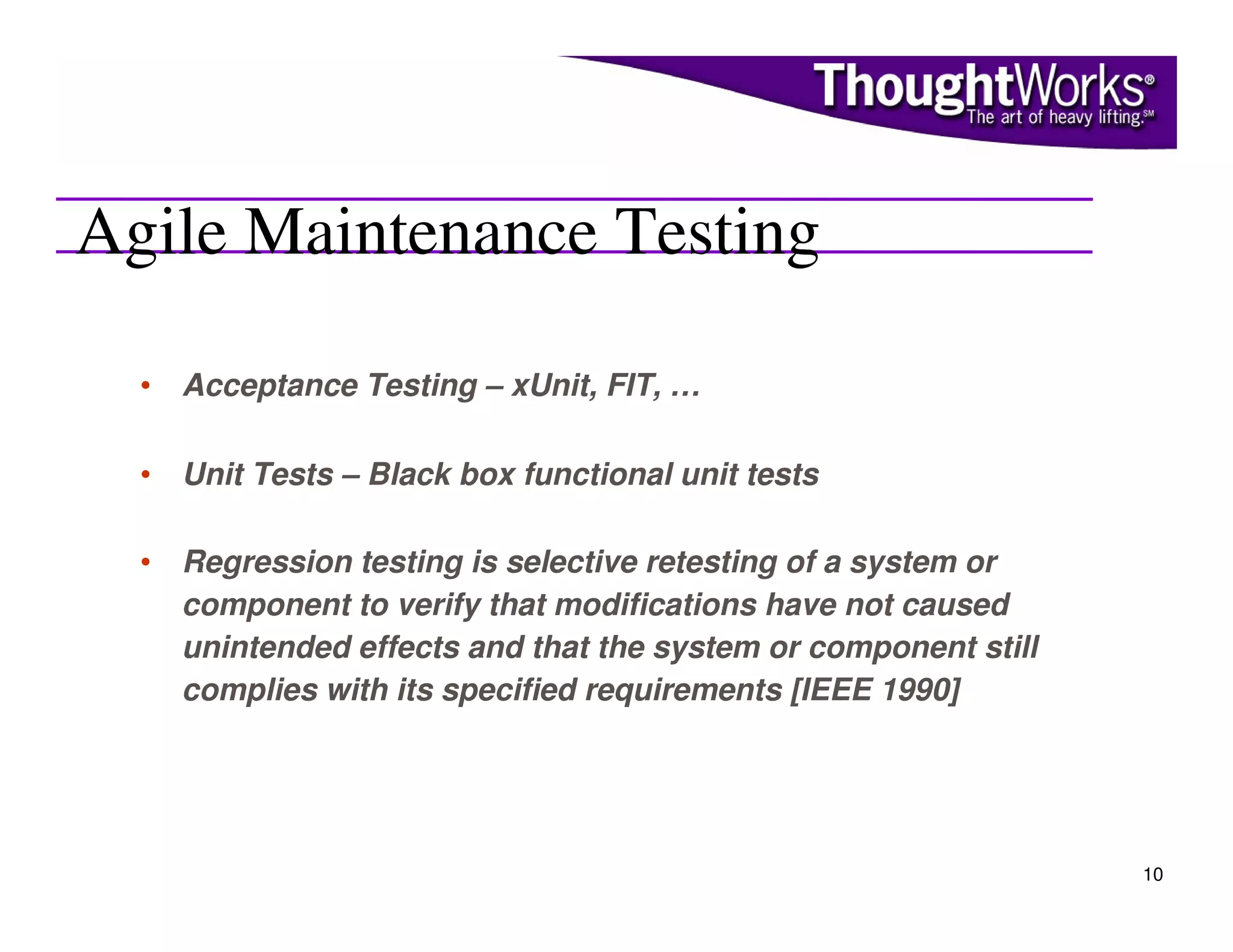 ThoughtWorks®
The art of heavy lifting.SM

Agile Maintenance Testing

• Acceptance Testing – xUnit, FIT, …

• Unit Tests – Black box functional unit tests

• Regression testing is selective retesting of a system or component to verify that modifications have not caused unintended effects and that the system or component still complies with its specified requirements [IEEE 1990]

10